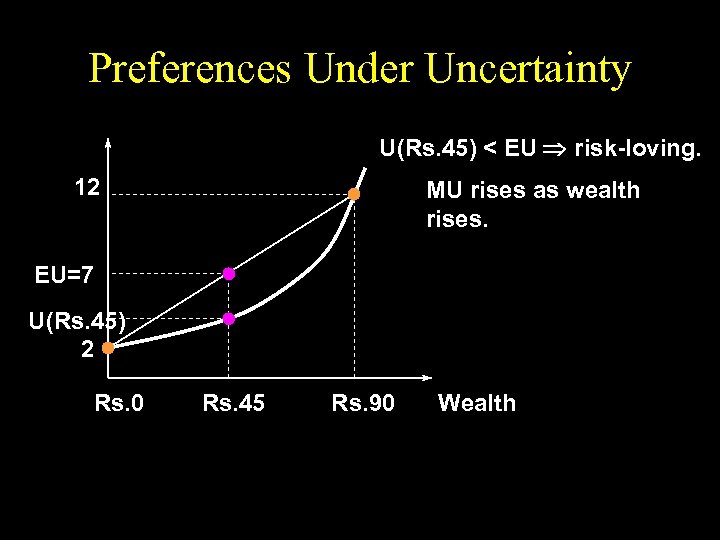 Preferences Under Uncertainty

U(Rs.45) < EU $\Rightarrow$ risk-loving.

MU rises as wealth rises.

12

EU=7

U(Rs.45)

2

Rs.0

Rs.45

Rs.90

Wealth